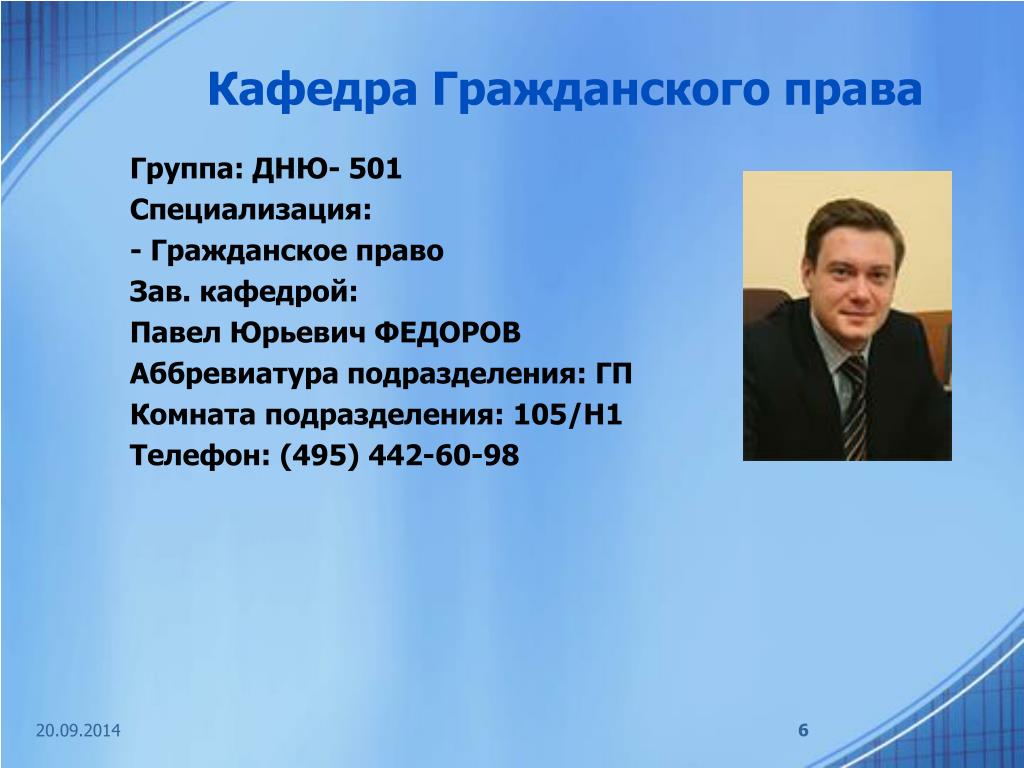 Кафедра Гражданского права

Группа: ДНЮ- 501
Специализация:
- Гражданское право
Зав. кафедрой:
Павел Юрьевич ФЕДОРОВ
Аббревиатура подразделения: ГП
Комната подразделения: 105/Н1
Телефон: (495) 442-60-98

20.09.2014

6